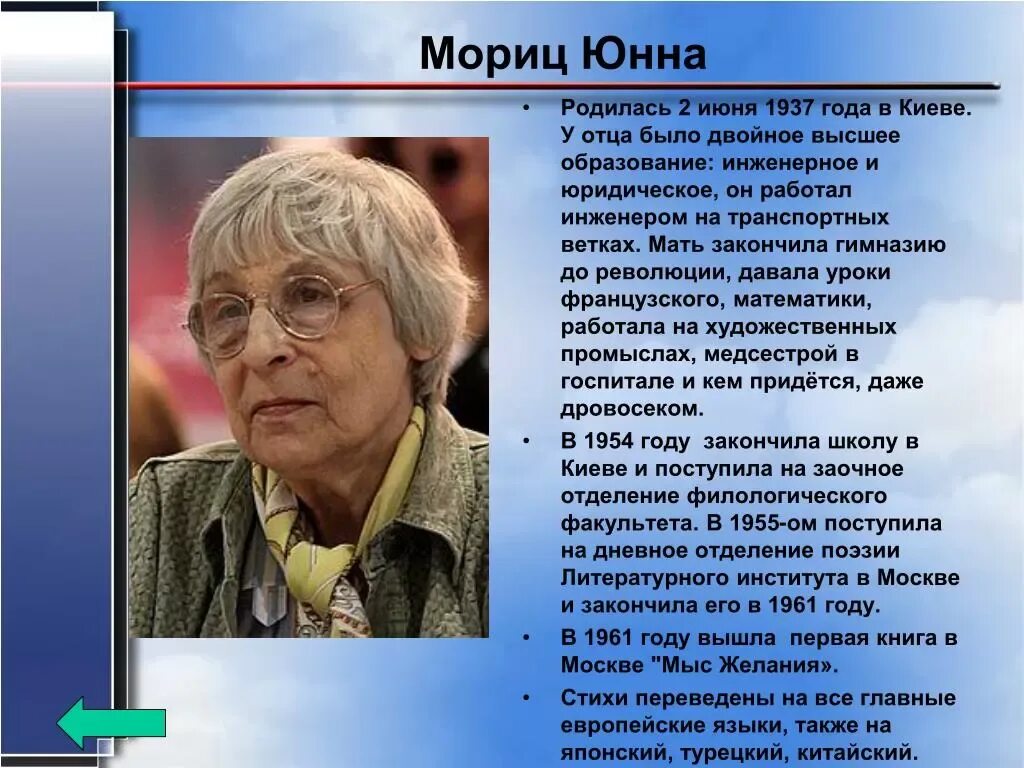 Мориц Юнна

• Родилась 2 июня 1937 года в Киеве. У отца было двойное высшее образование: инженерное и юридическое, он работал инженером на транспортных ветках. Мать закончила гимназию до революции, давала уроки французского, математики, работала на художественных промыслах, медсестрой в госпитале и кем придётся, даже дровосеком.

• В 1954 году закончила школу в Киеве и поступила на заочное отделение филологического факультета. В 1955-ом поступила на дневное отделение поэзии Литературного института в Москве и закончила его в 1961 году.

• В 1961 году вышла первая книга в Москве "Мыс Желания».

• Стихи переведены на все главные европейские языки, также на японский, турецкий, китайский.